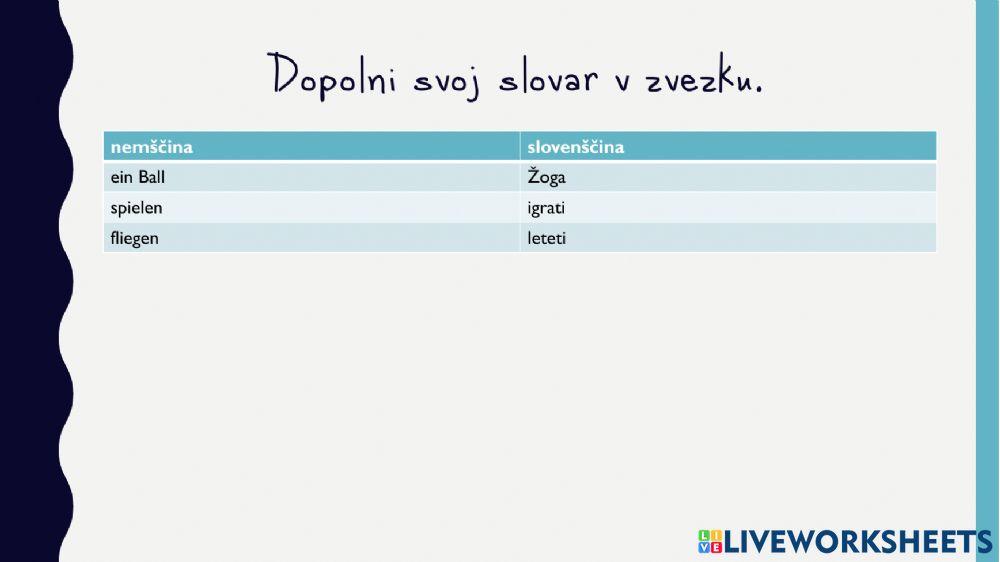 Dopolni svoj slovar v zvezku.

| nemščina | slovenščina |
|---|---|
| ein Ball | Žoga |
| spielen | igrati |
| fliegen | leteti |

LIVEWORKSHEETS